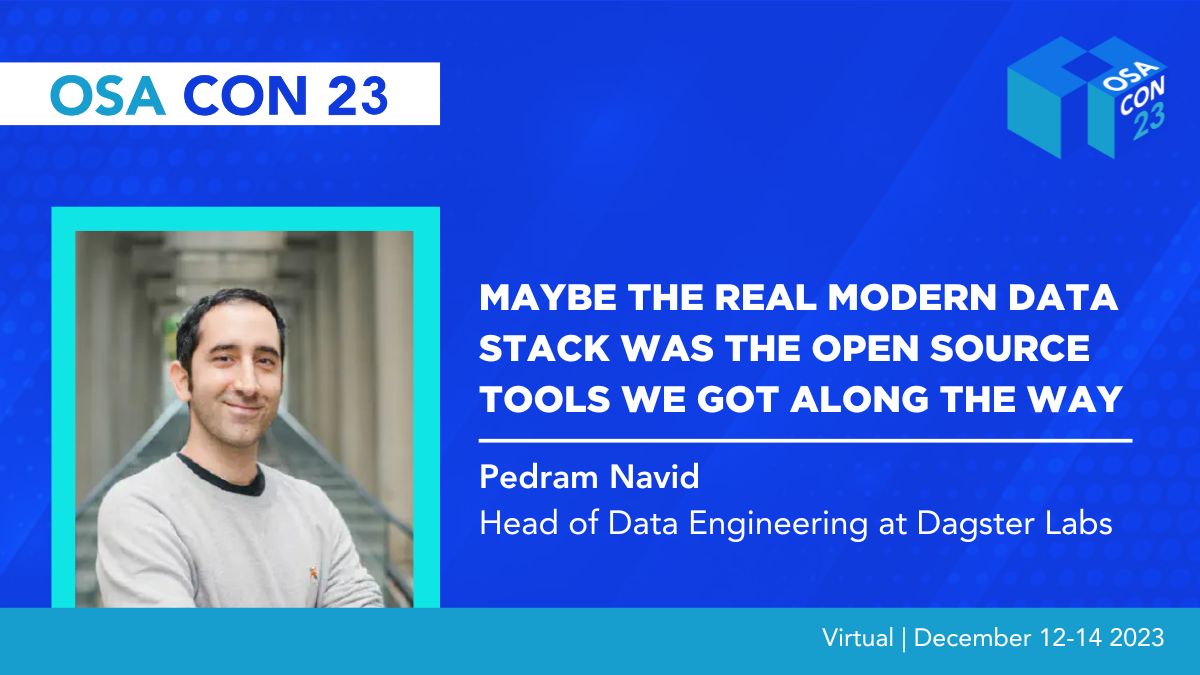 OSA CON 23

OSA CON 23

MAYBE THE REAL MODERN DATA STACK WAS THE OPEN SOURCE TOOLS WE GOT ALONG THE WAY

Pedram Navid
Head of Data Engineering at Dagster Labs

Virtual | December 12-14 2023